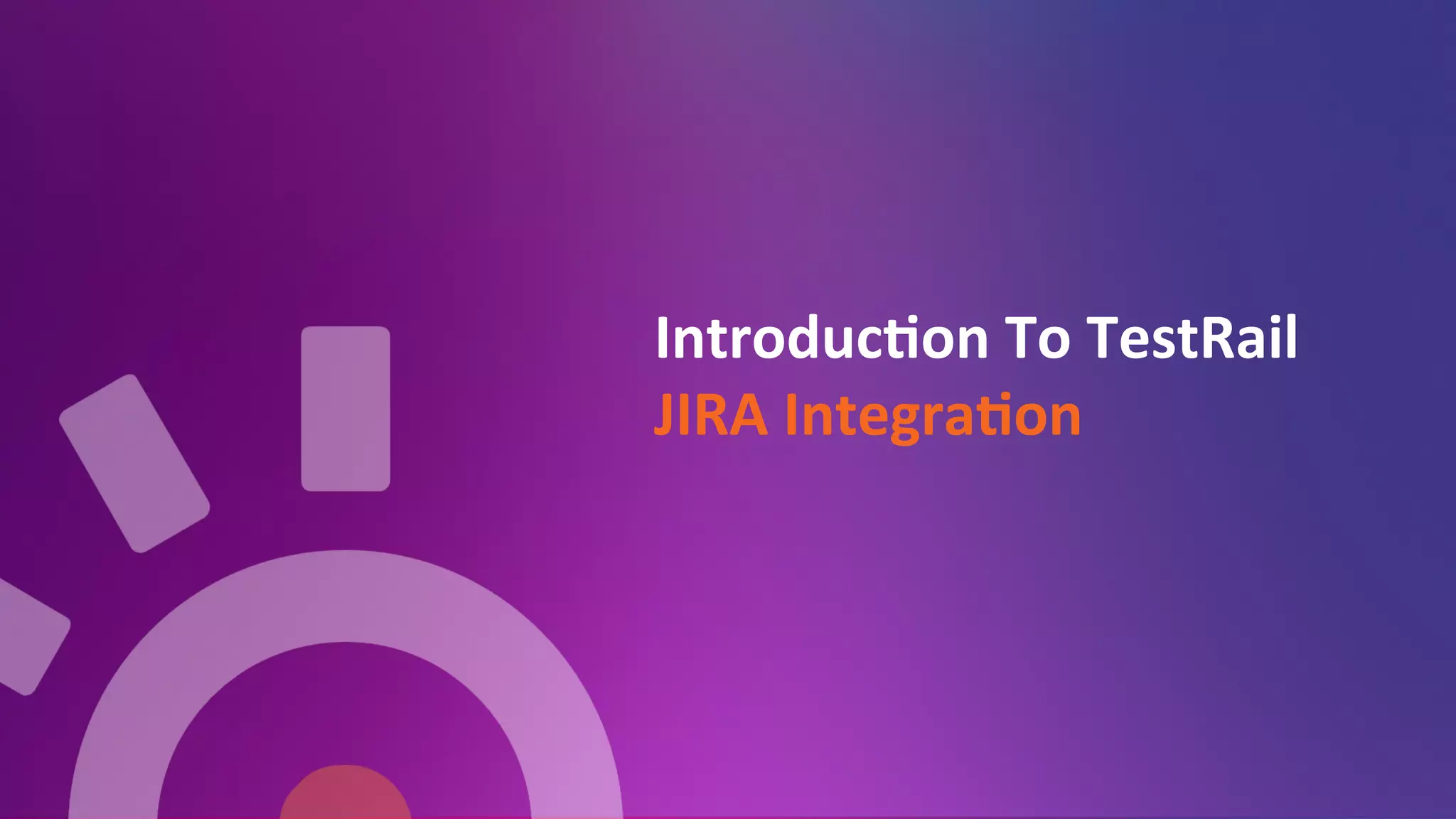 Introduction To TestRail
JIRA Integration